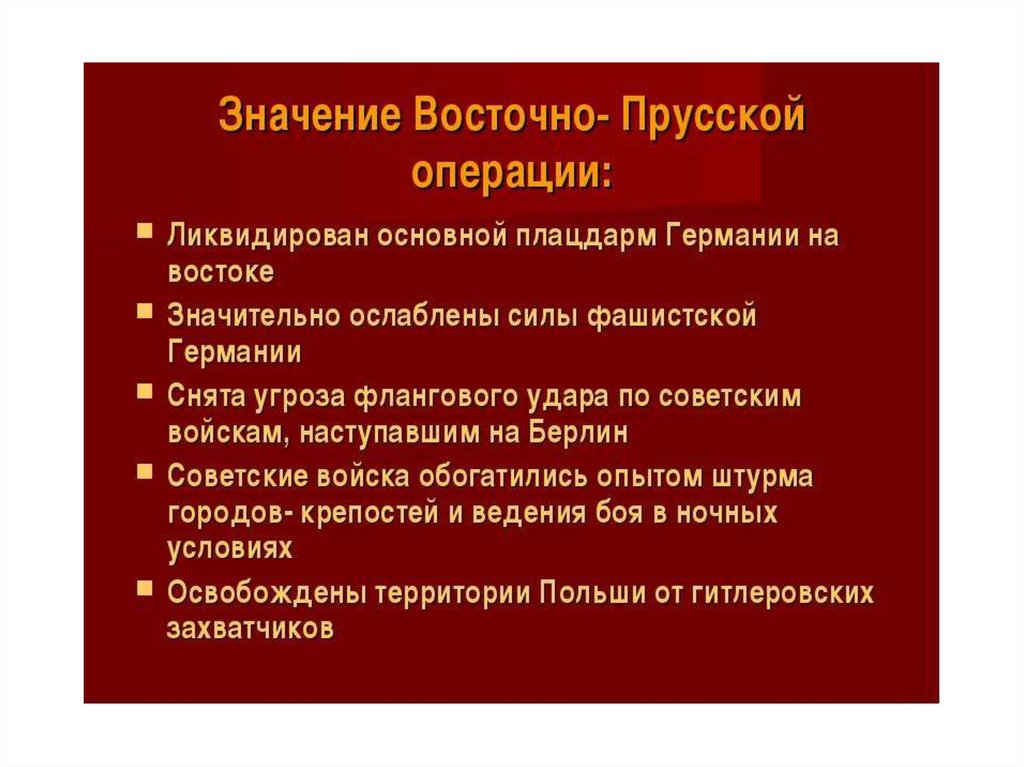 Значение Восточно- Прусской операции:

- Ликвидирован основной плацдарм Германии на востоке
- Значительно ослаблены силы фашистской Германии
- Снята угроза флангового удара по советским войскам, наступавшим на Берлин
- Советские войска обогатились опытом штурма городов- крепостей и ведения боя в ночных условиях
- Освобождены территории Польши от гитлеровских захватчиков